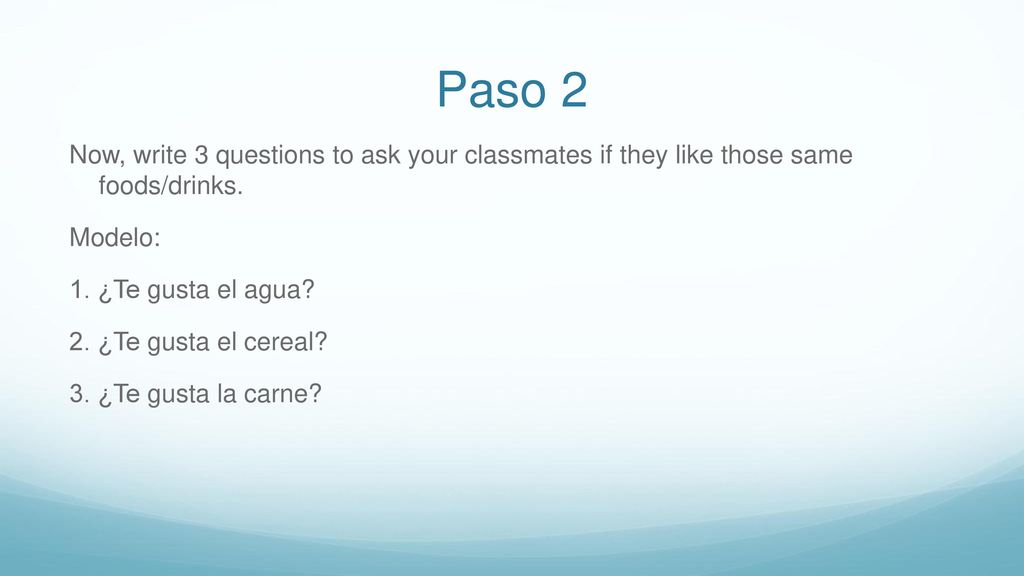 Paso 2

Now, write 3 questions to ask your classmates if they like those same foods/drinks.

Modelo:

1. ¿Te gusta el agua?

2. ¿Te gusta el cereal?

3. ¿Te gusta la carne?